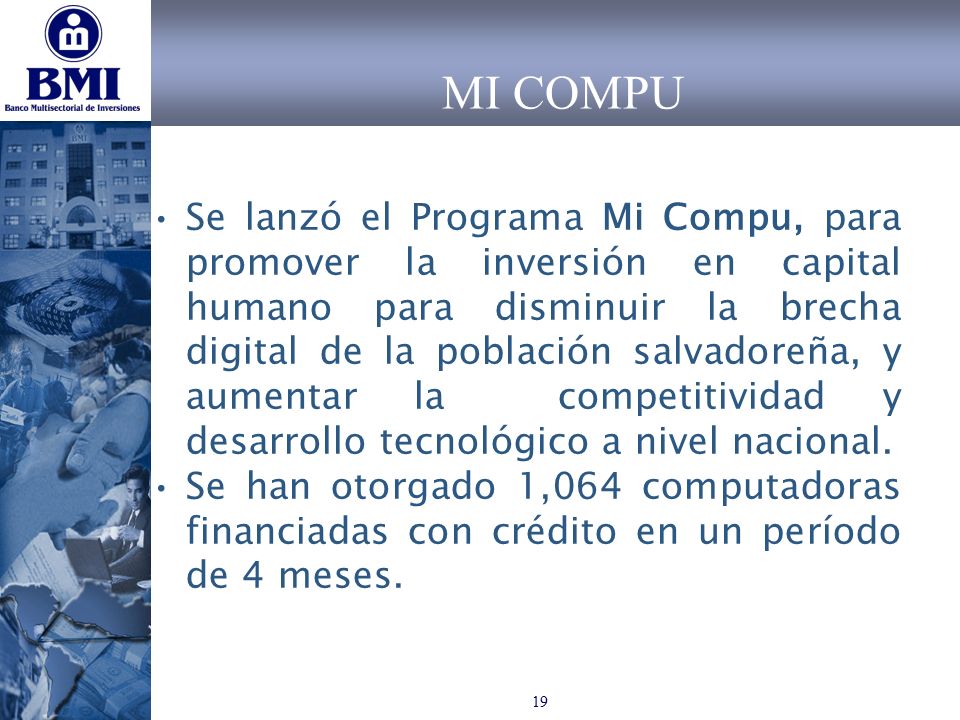 BMI
Banco Multisectorial de Inversiones

MI COMPU

• Se lanzó el Programa Mi Compu, para promover la inversión en capital humano para disminuir la brecha digital de la población salvadoreña, y aumentar la competitividad y desarrollo tecnológico a nivel nacional.
• Se han otorgado 1,064 computadoras financiadas con crédito en un período de 4 meses.

19